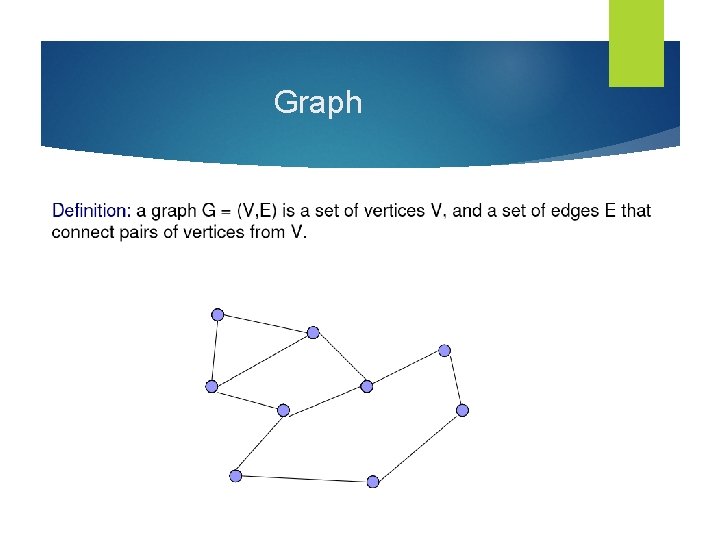 Graph

Definition: a graph G = (V,E) is a set of vertices V, and a set of edges E that connect pairs of vertices from V.